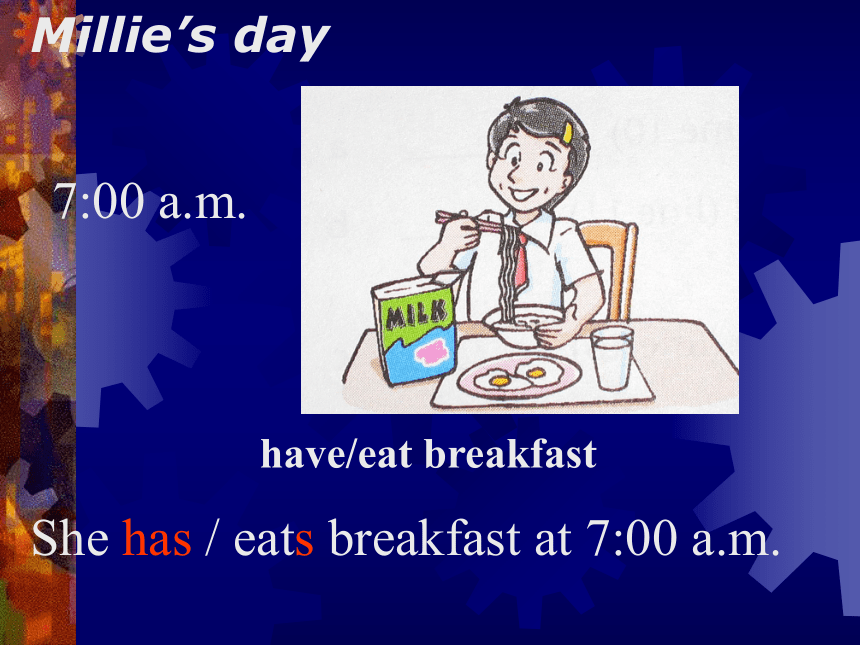 Millie's day

7:00 a.m.

MILK

have/eat breakfast

She has / eats breakfast at 7:00 a.m.